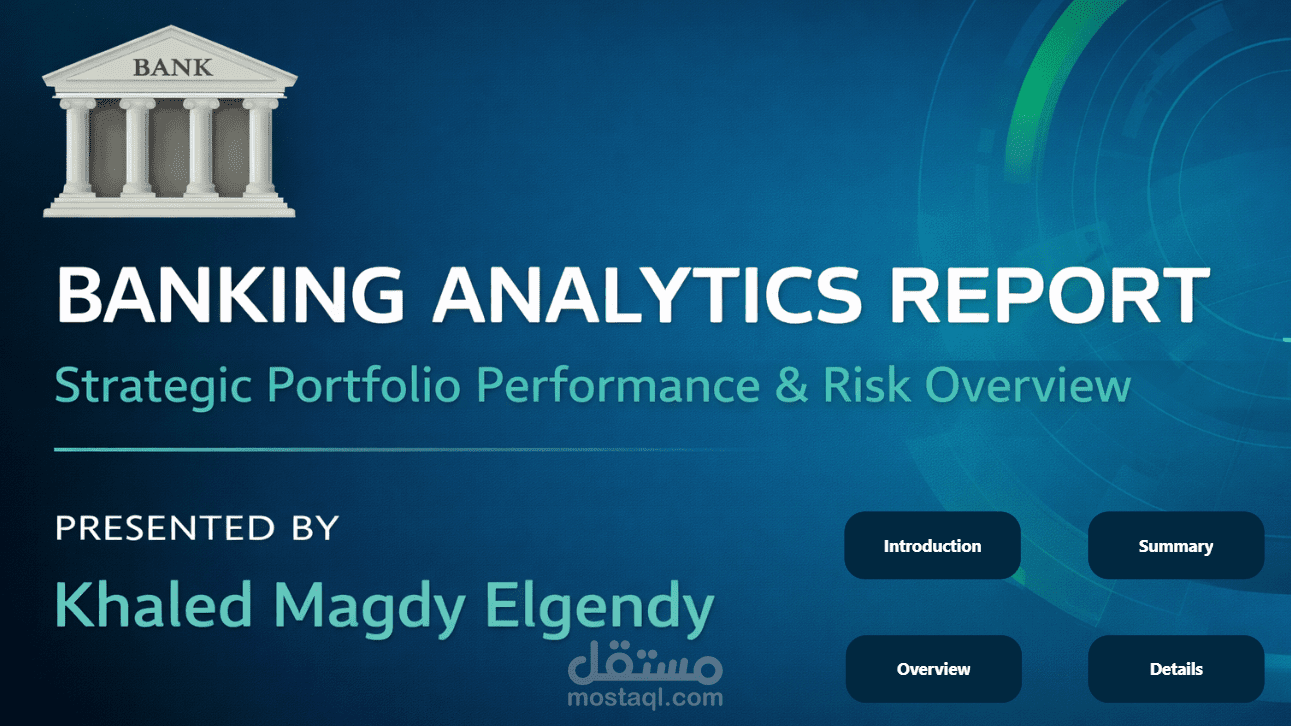 BANK

BANKING ANALYTICS REPORT

Strategic Portfolio Performance & Risk Overview

PRESENTED BY

Khaled Magdy Elgendy

Introduction

Summary

Overview

Details

مستقل
mostaql.com